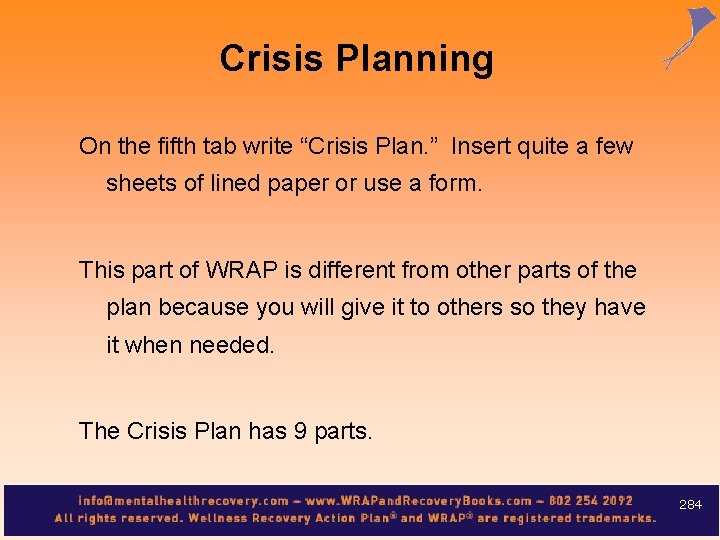 Crisis Planning

On the fifth tab write “Crisis Plan.” Insert quite a few sheets of lined paper or use a form.

This part of WRAP is different from other parts of the plan because you will give it to others so they have it when needed.

The Crisis Plan has 9 parts.

info@mentalhealthrecovery.com – www.WRAPandRecoveryBooks.com – 802 254 2092
All rights reserved. Wellness Recovery Action Plan® and WRAP® are registered trademarks.

284